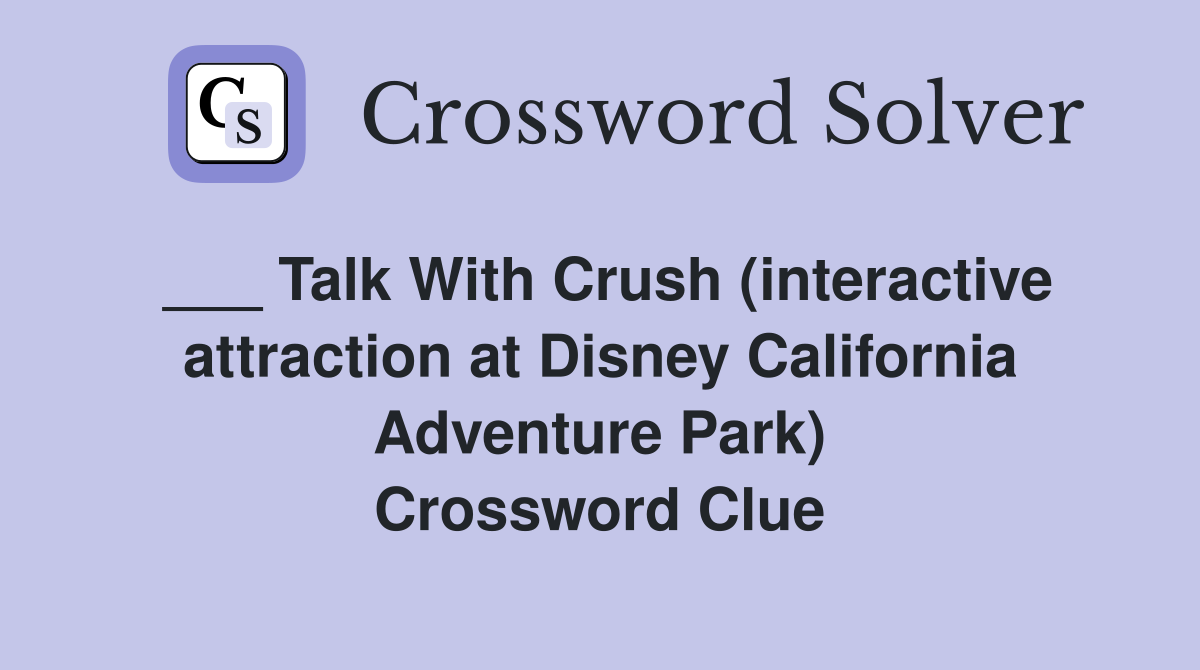 CS

Crossword Solver

___ Talk With Crush (interactive attraction at Disney California Adventure Park) Crossword Clue